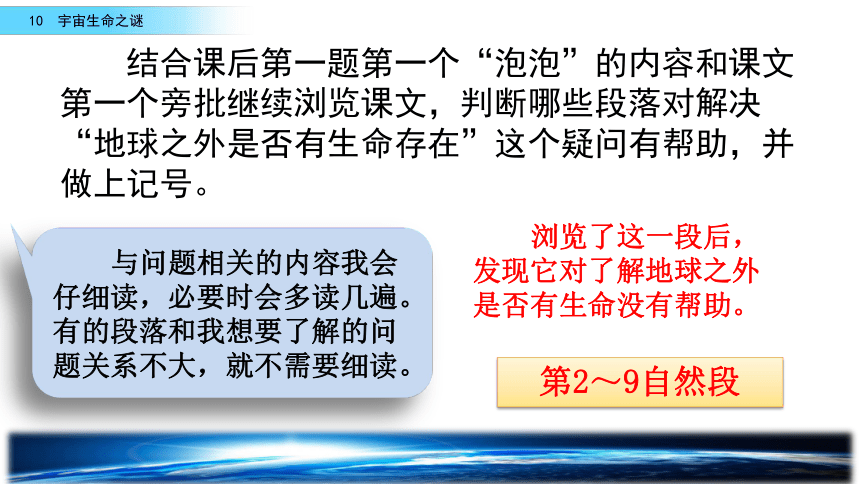 10 宇宙生命之谜

结合课后第一题第一个“泡泡”的内容和课文第一个旁批继续浏览课文，判断哪些段落对解决“地球之外是否有生命存在”这个疑问有帮助，并做上记号。

与问题相关的内容我会仔细读，必要时会多读几遍。有的段落和我想要了解的问题关系不大，就不需要细读。

浏览了这一段后，发现它对了解地球之外是否有生命没有帮助。

第2～9自然段